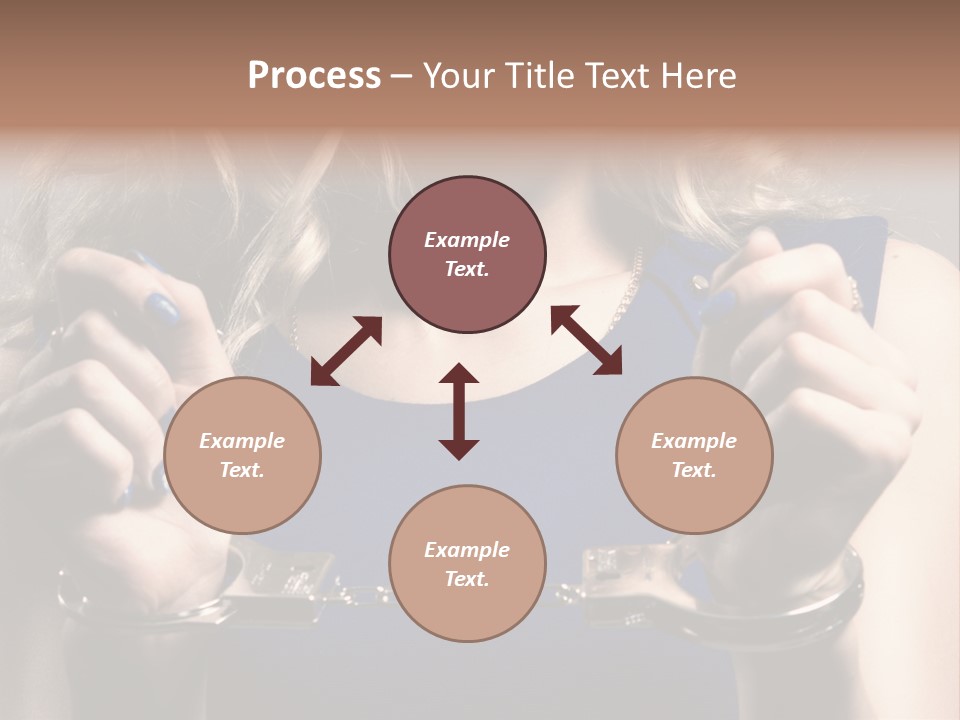 Process – Your Title Text Here

Example Text.

Example Text.

Example Text.

Example Text.